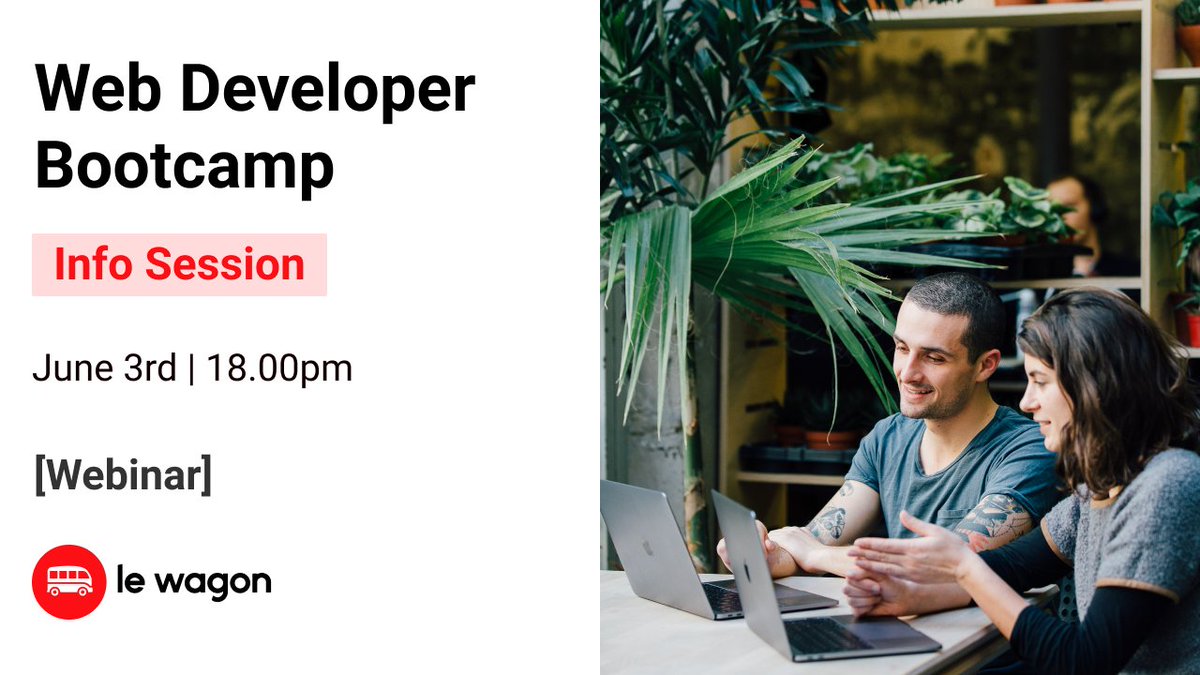 Web Developer Bootcamp

Info Session

June 3rd | 18.00pm

[Webinar]

le wagon